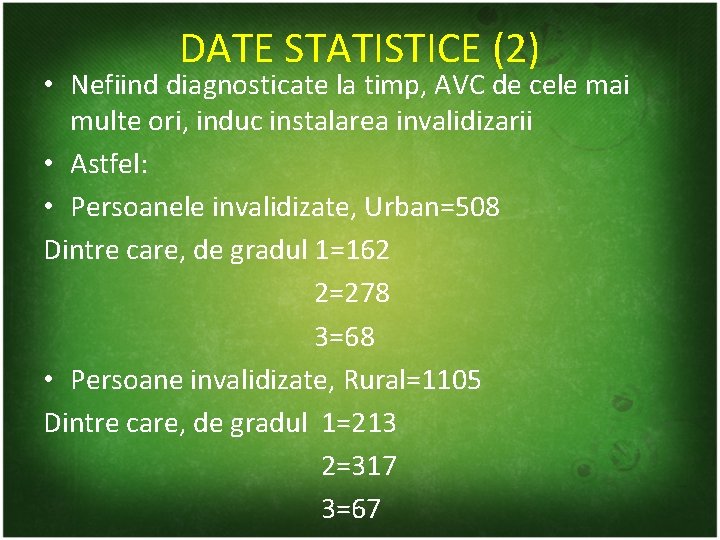 DATE STATISTICE (2)

• Nefiind diagnosticate la timp, AVC de cele mai multe ori, induc instalarea invalidizarii

• Astfel:

• Persoanele invalidizate, Urban=508

Dintre care, de gradul 1=162

2=278

3=68

• Persoane invalidizate, Rural=1105

Dintre care, de gradul 1=213

2=317

3=67